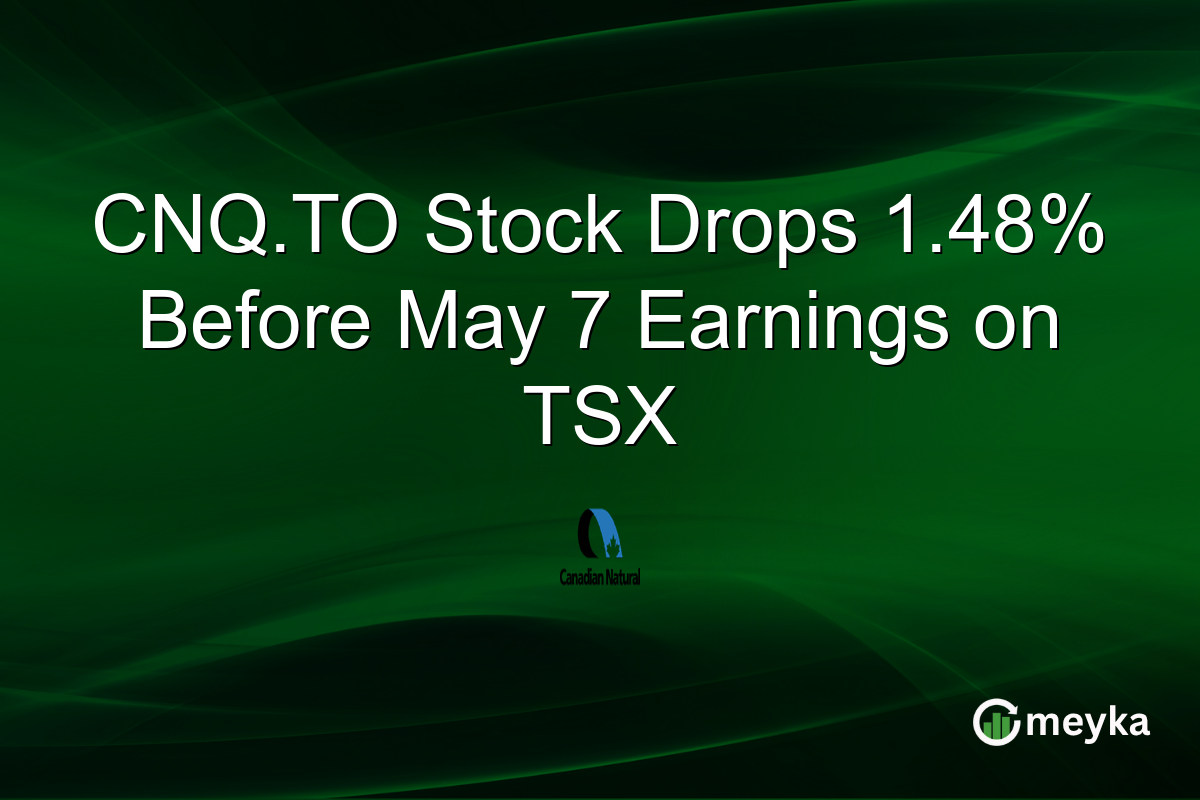 CNQ.TO Stock Drops 1.48% Before May 7 Earnings on TSX

Canadian Natural

meyka